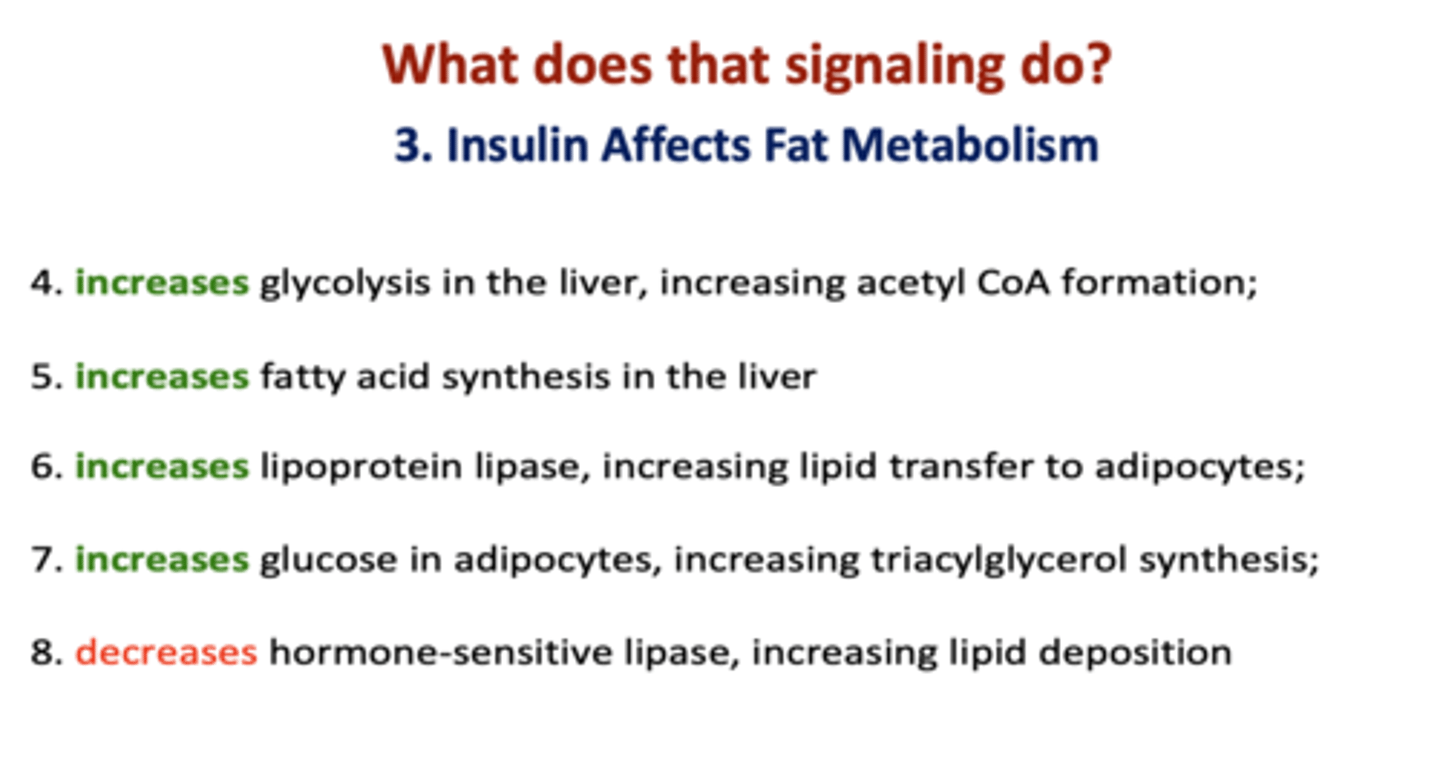 What does that signaling do?

3. Insulin Affects Fat Metabolism

4. increases glycolysis in the liver, increasing acetyl CoA formation;

5. increases fatty acid synthesis in the liver

6. increases lipoprotein lipase, increasing lipid transfer to adipocytes;

7. increases glucose in adipocytes, increasing triacylglycerol synthesis;

8. decreases hormone-sensitive lipase, increasing lipid deposition